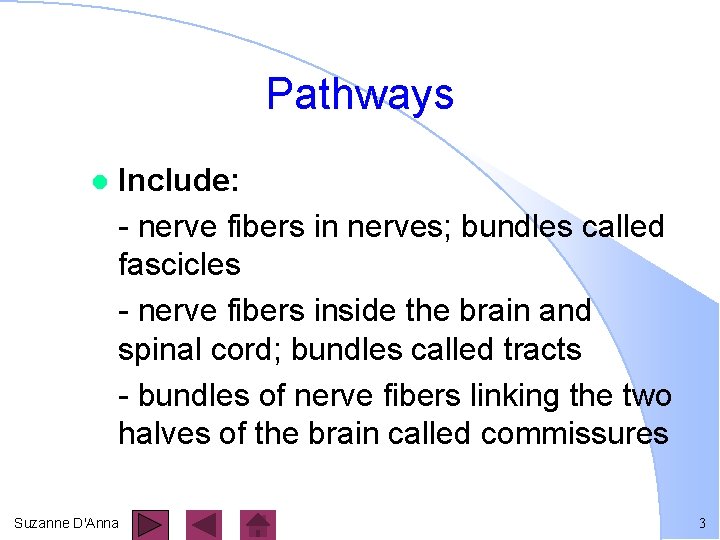 Pathways

Include:

- nerve fibers in nerves; bundles called fascicles

- nerve fibers inside the brain and spinal cord; bundles called tracts

- bundles of nerve fibers linking the two halves of the brain called commissures

Suzanne D'Anna

3